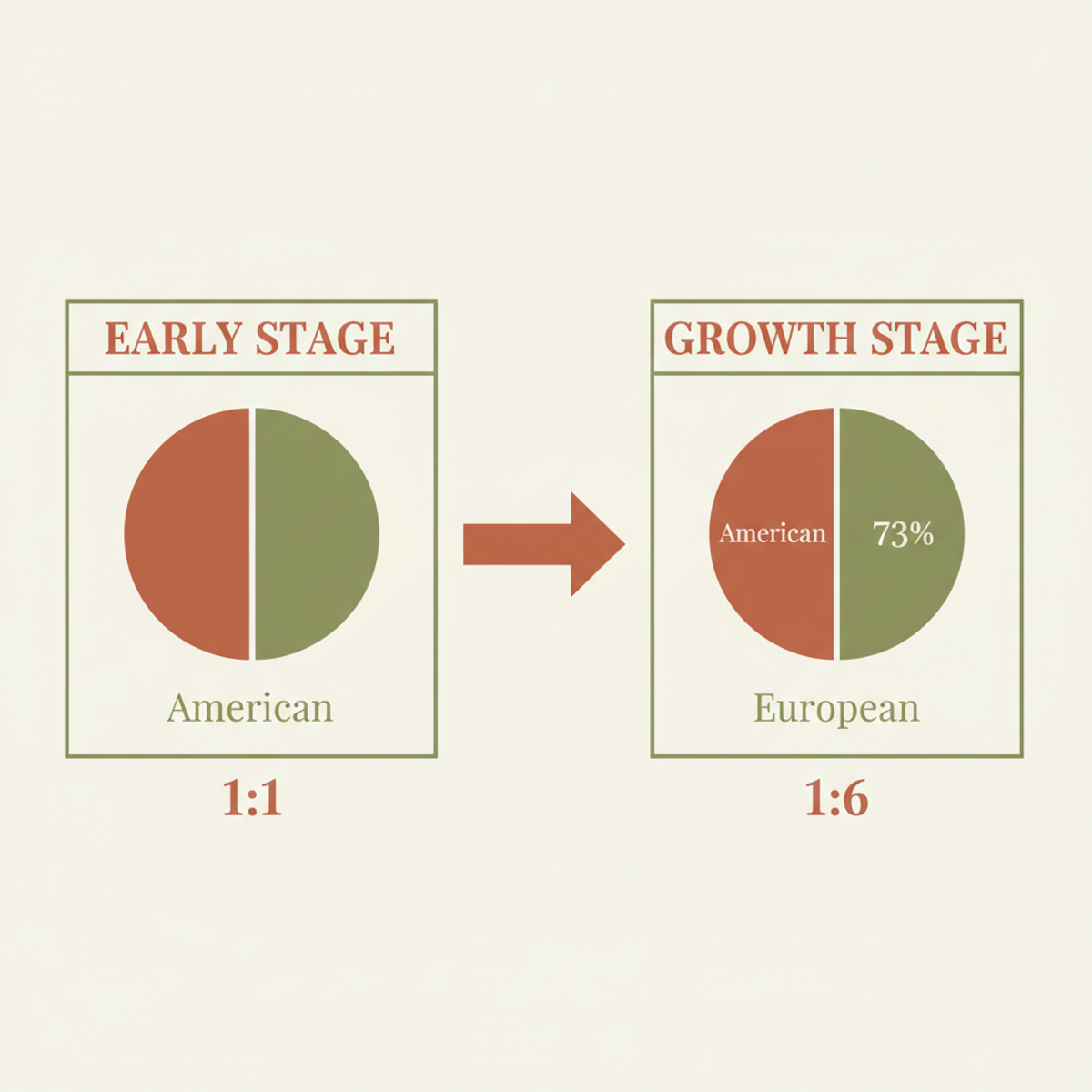 EARLY STAGE

American

1:1

GROWTH STAGE

American 73%

European

1:6